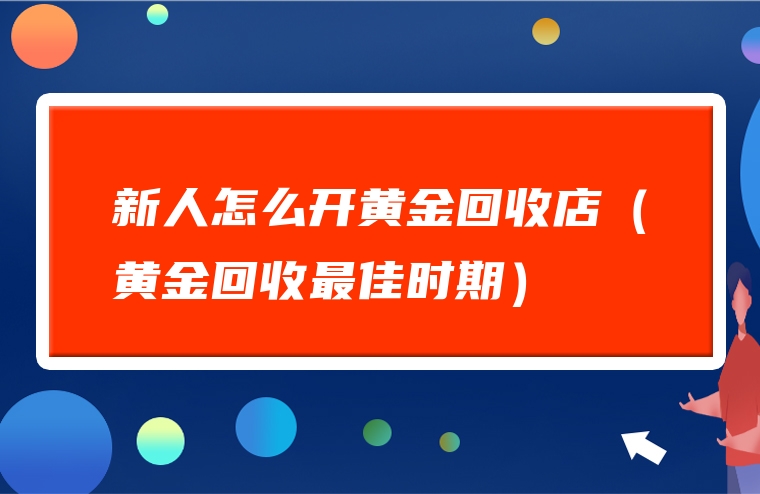 新人怎么开黄金回收店（黄金回收最佳时期）